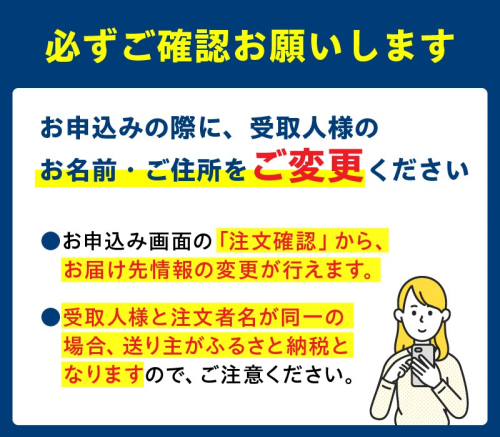 必ずご確認お願いします

お申込みの際に、受取人様のお名前・ご住所をご変更ください

●お申込み画面の「注文確認」から、お届け先情報の変更が行えます。

●受取人様と注文者名が同一の場合、送り主がふるさと納税となりますので、ご注意ください。